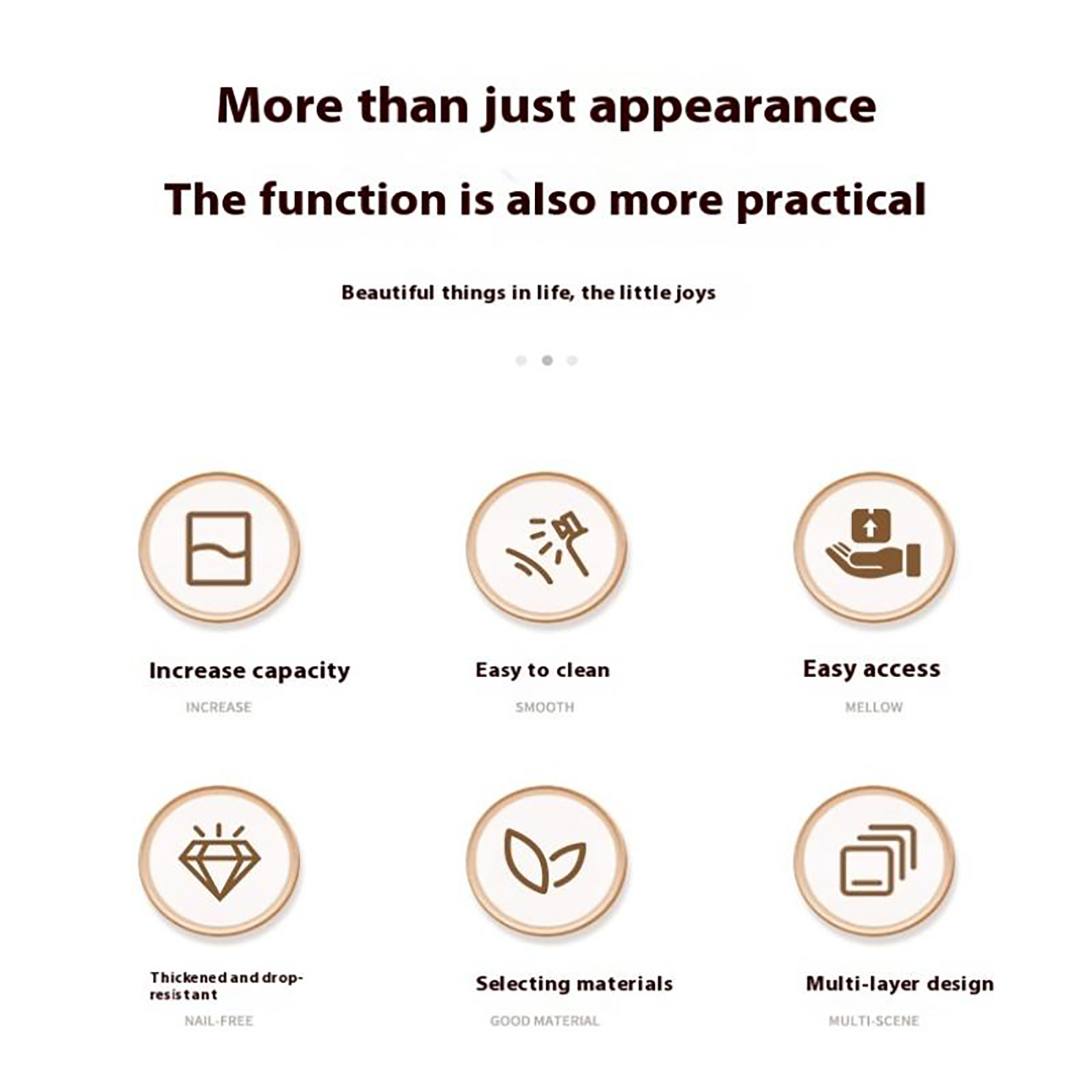 More than just appearance

The function is also more practical

Beautiful things in life, the little joys

Increase capacity

INCREASE

Easy to clean

SMOOTH

Easy access

MELLOW

Thickened and drop-resistant

NAIL-FREE

Selecting materials

GOOD MATERIAL

Multi-layer design

MULTI-SCENE